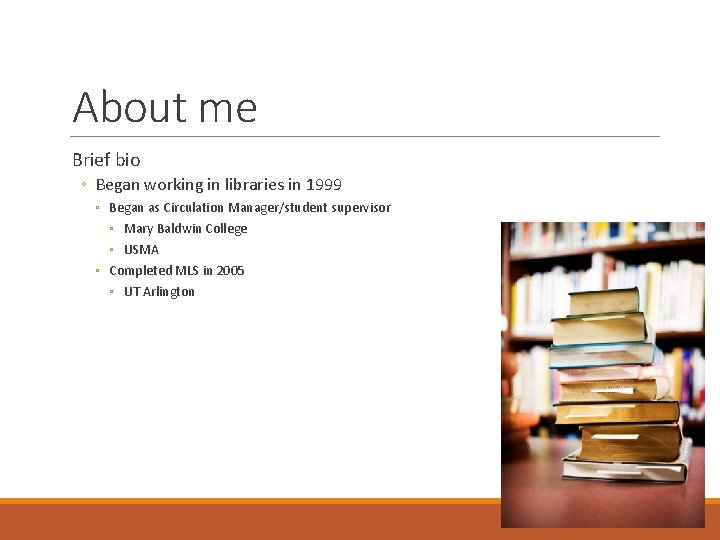 About me

Brief bio

◦ Began working in libraries in 1999

▫ Began as Circulation Manager/student supervisor

▫ Mary Baldwin College

▫ USMA

▫ Completed MLS in 2005

▫ UT Arlington